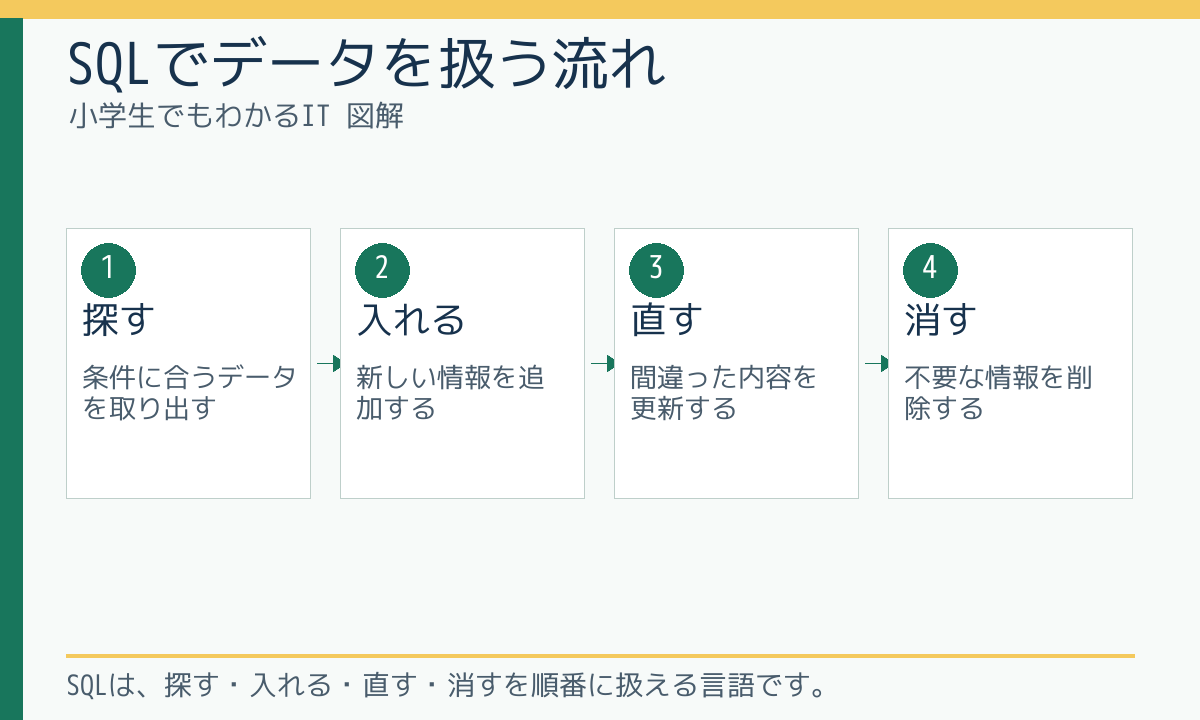 SQLでデータを扱う流れ
小学生でもわかるIT 図解

1
探す
条件に合うデータを取り出す

2
入れる
新しい情報を追加する

3
直す
間違った内容を更新する

4
消す
不要な情報を削除する

SQLは、探す・入れる・直す・消すを順番に扱える言語です。